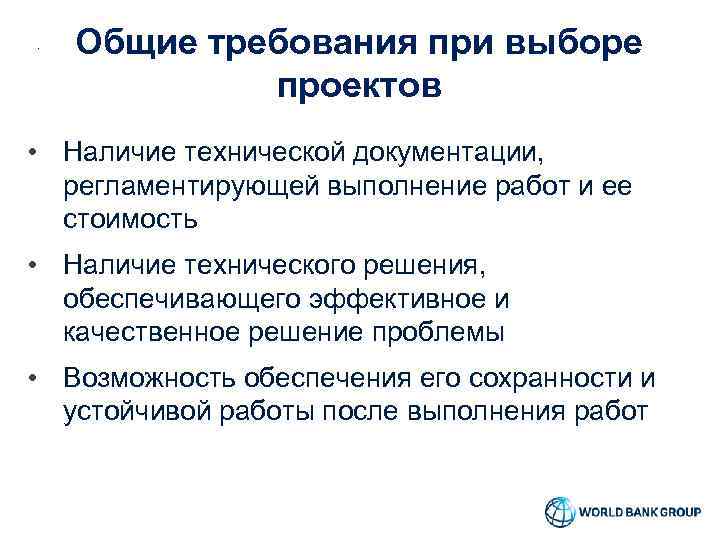 Общие требования при выборе проектов

• Наличие технической документации, регламентирующей выполнение работ и ее стоимость

• Наличие технического решения, обеспечивающего эффективное и качественное решение проблемы

• Возможность обеспечения его сохранности и устойчивой работы после выполнения работ

WORLD BANK GROUP